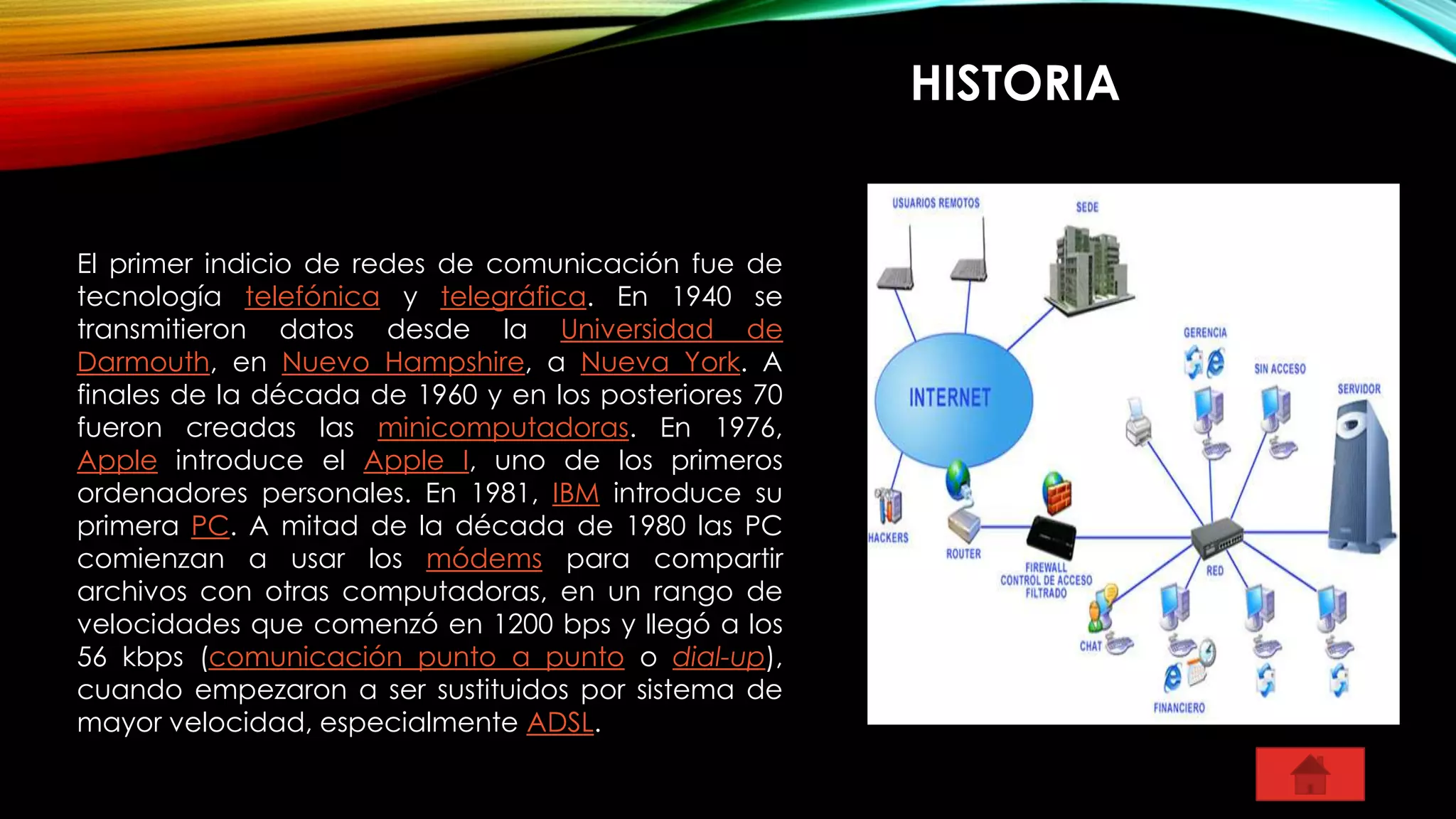 HISTORIA

El primer indicio de redes de comunicación fue de tecnología telefónica y telegráfica. En 1940 se transmitieron datos desde la Universidad de Darmouth, en Nuevo Hampshire, a Nueva York. A finales de la década de 1960 y en los posteriores 70 fueron creadas las minicomputadoras. En 1976, Apple introduce el Apple I, uno de los primeros ordenadores personales. En 1981, IBM introduce su primera PC. A mitad de la década de 1980 las PC comienzan a usar los módems para compartir archivos con otras computadoras, en un rango de velocidades que comenzó en 1200 bps y llegó a los 56 kbps (comunicación punto a punto o dial-up), cuando empezaron a ser sustituidos por sistema de mayor velocidad, especialmente ADSL.

USUARIOS REMOTOS
SEDE
INTERNET
GERENCIA
SIN ACCESO
SERVIDOR
HACKERS
ROUTER
FIREWALL
CONTROL DE ACCESO
FILTRADO
RED
CHAT
FINANCIERO